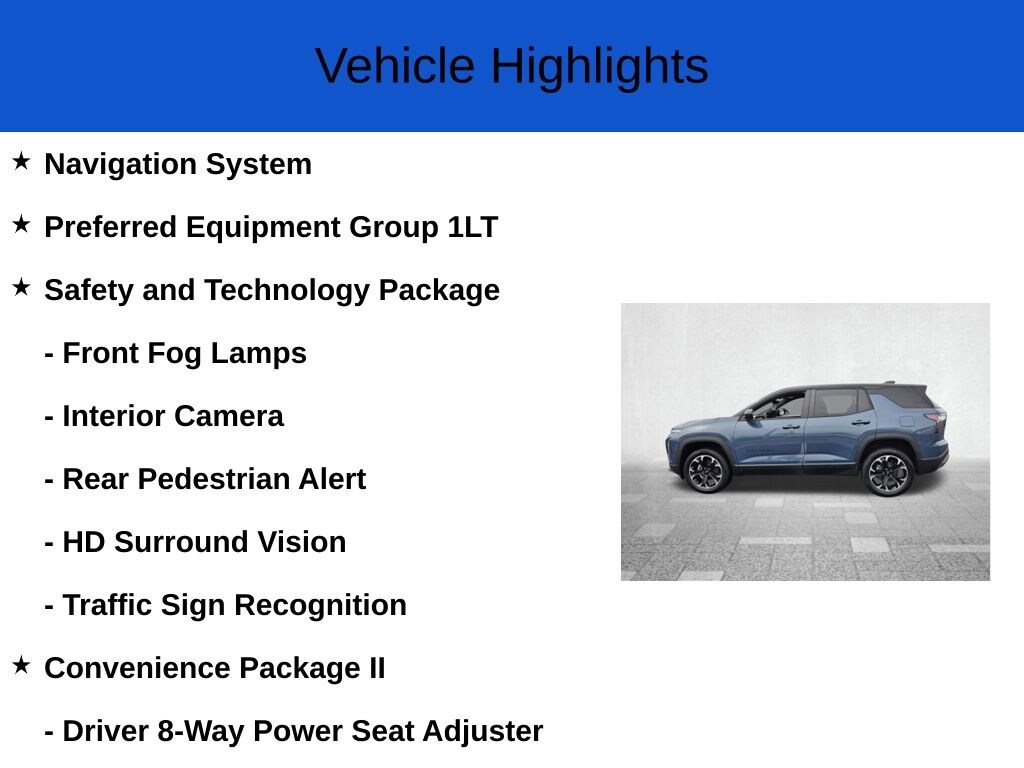 Vehicle Highlights

★ Navigation System

★ Preferred Equipment Group 1LT

★ Safety and Technology Package

- Front Fog Lamps

- Interior Camera

- Rear Pedestrian Alert

- HD Surround Vision

- Traffic Sign Recognition

★ Convenience Package II

- Driver 8-Way Power Seat Adjuster